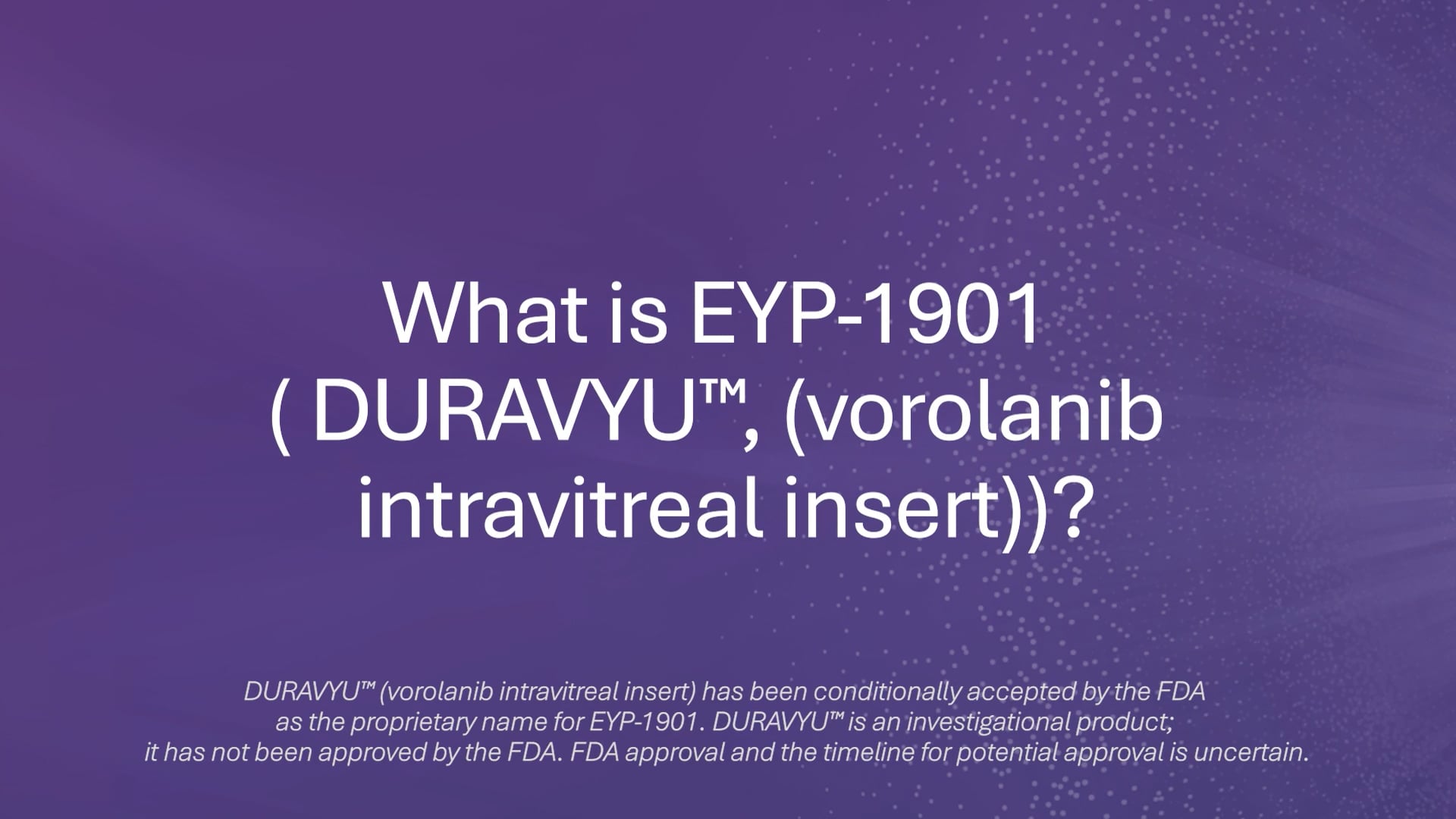 What is EYP-1901 ( DURAVYU™, (vorolanib intravitreal insert))?

DURAVYU™ (vorolanib intravitreal insert) has been conditionally accepted by the FDA as the proprietary name for EYP-1901. DURAVYU™ is an investigational product; it has not been approved by the FDA. FDA approval and the timeline for potential approval is uncertain.